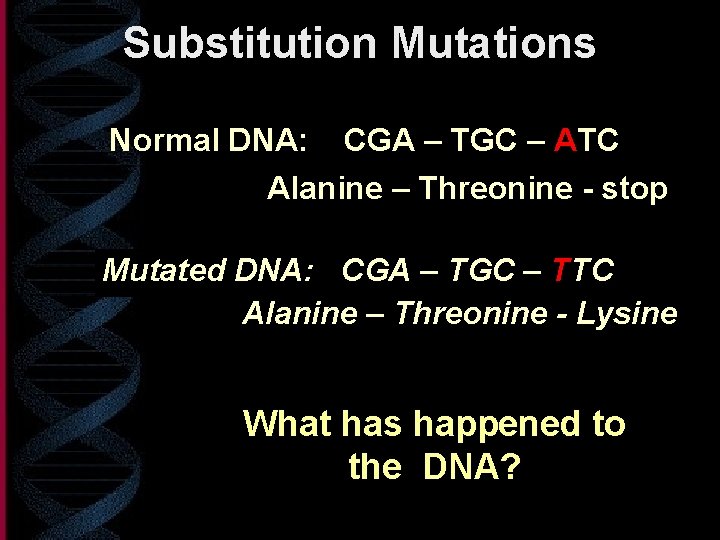 Substitution Mutations

Normal DNA: CGA – TGC – ATC

Alanine – Threonine - stop

Mutated DNA: CGA – TGC – TTC

Alanine – Threonine - Lysine

What has happened to the DNA?